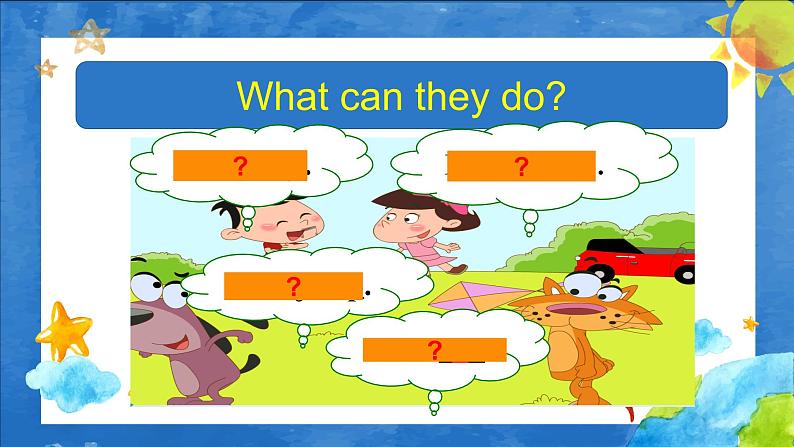 What can they do?

?

?

?

?